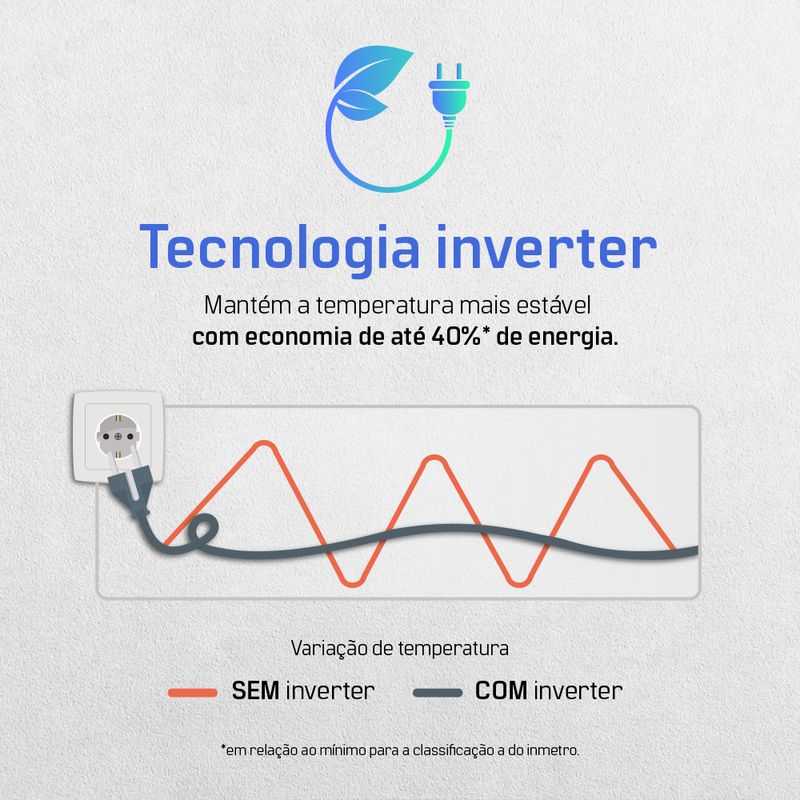 Tecnologia inverter

Mantém a temperatura mais estável
com economia de até 40%* de energia.

Variação de temperatura

SEM inverter   COM inverter

*em relação ao mínimo para a classificação a do inmetro.